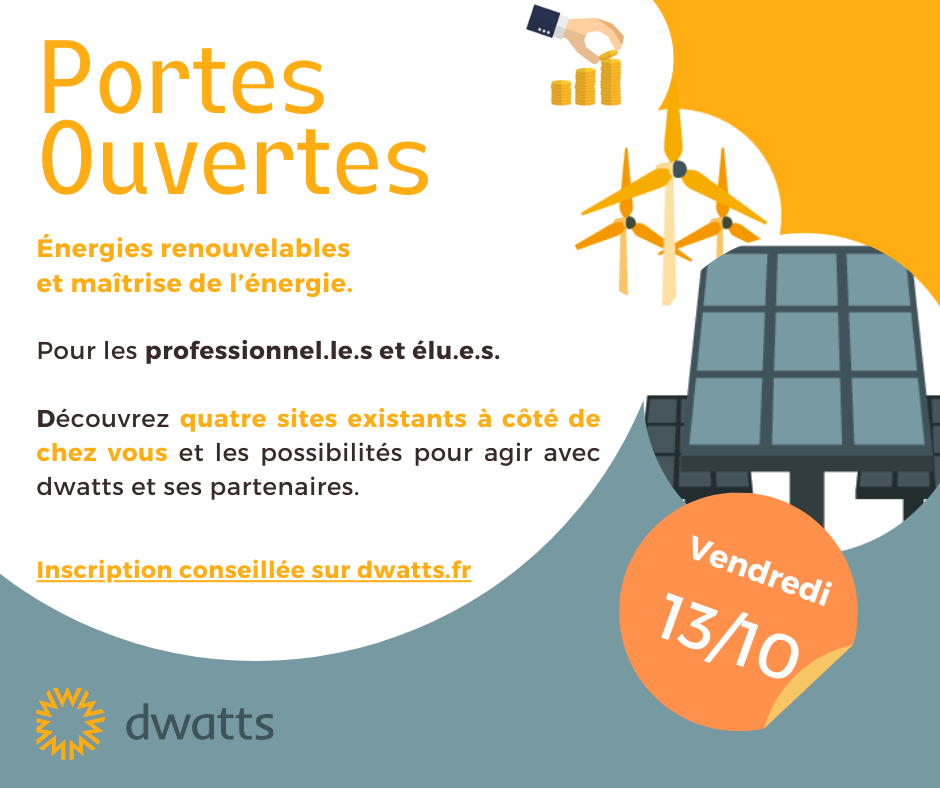 Portes Ouvertes

Énergies renouvelables et maîtrise de l'énergie.

Pour les professionnel.le.s et élu.e.s.

Découvrez quatre sites existants à côté de chez vous et les possibilités pour agir avec dwatts et ses partenaires.

Inscription conseillée sur dwatts.fr

Vendredi 13/10

dwatts